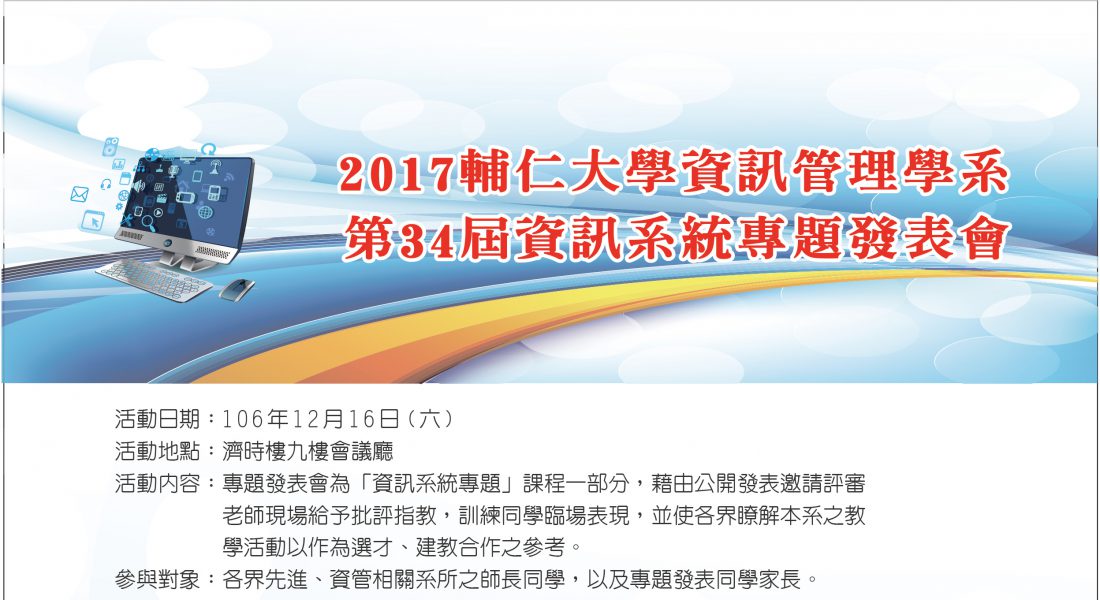 2017輔仁大學資訊管理學系
第34屆資訊系統專題發表會

活動日期：106年12月16日（六）
活動地點：濟時樓九樓會議廳
活動內容：專題發表會為「資訊系統專題」課程一部分，藉由公開發表邀請評審老師現場給予批評指教，訓練同學臨場表現，並使各界瞭解本系之教學活動以作為選才、建教合作之參考。
參與對象：各界先進、資管相關系所之師長同學，以及專題發表同學家長。